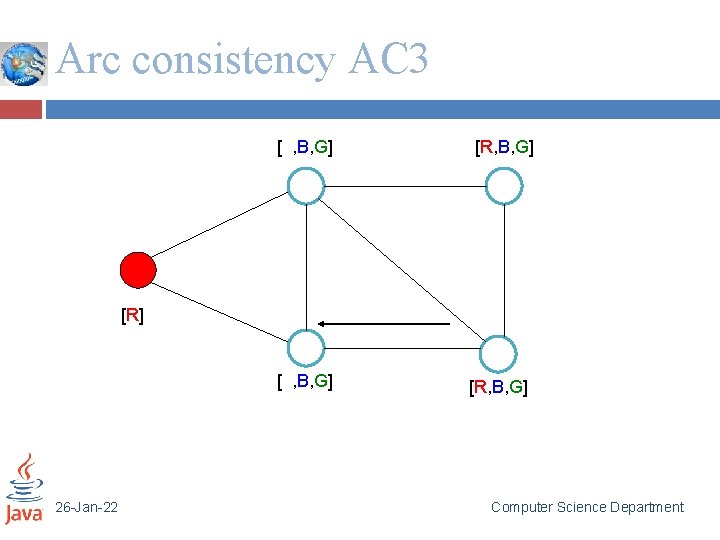 Arc consistency AC3

[ ,B,G]

[R,B,G]

[R]

[ ,B,G]

[R,B,G]

Java

26-Jan-22

Computer Science Department